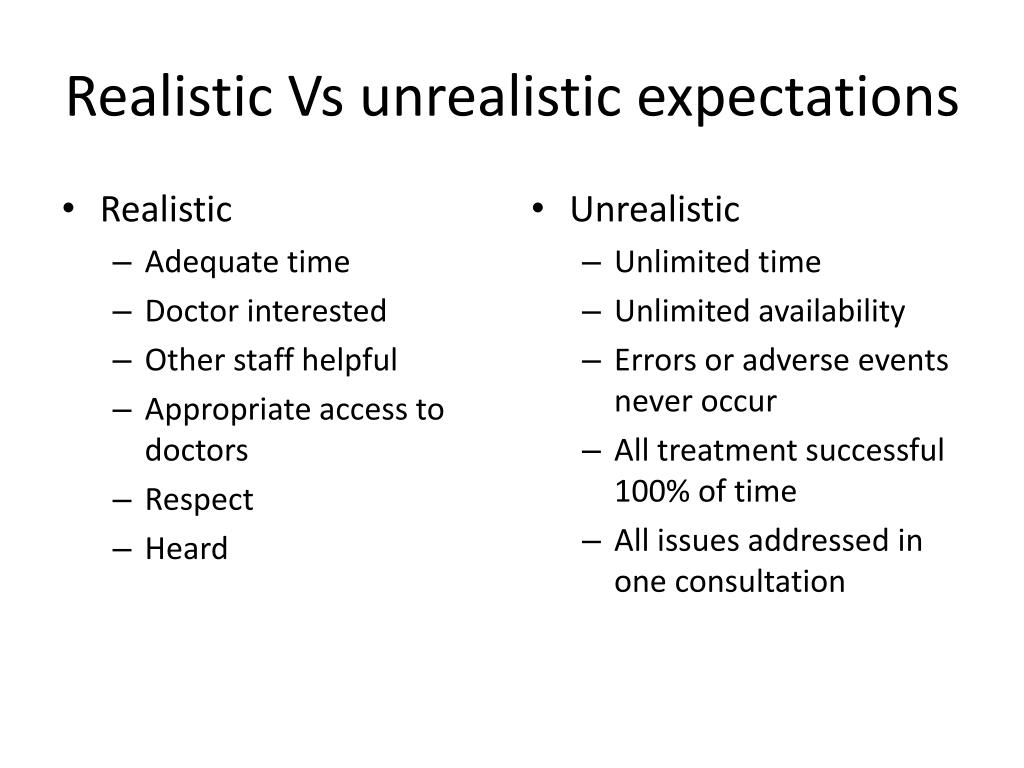 Realistic Vs unrealistic expectations

• Realistic
– Adequate time
– Doctor interested
– Other staff helpful
– Appropriate access to doctors
– Respect
– Heard

• Unrealistic
– Unlimited time
– Unlimited availability
– Errors or adverse events never occur
– All treatment successful 100% of time
– All issues addressed in one consultation